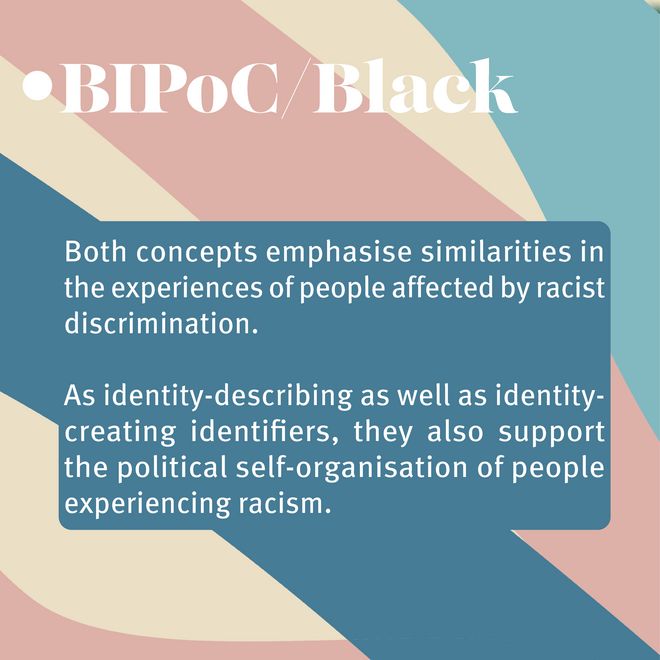 •BIPoC/Black

Both concepts emphasise similarities in the experiences of people affected by racist discrimination.

As identity-describing as well as identity-creating identifiers, they also support the political self-organisation of people experiencing racism.